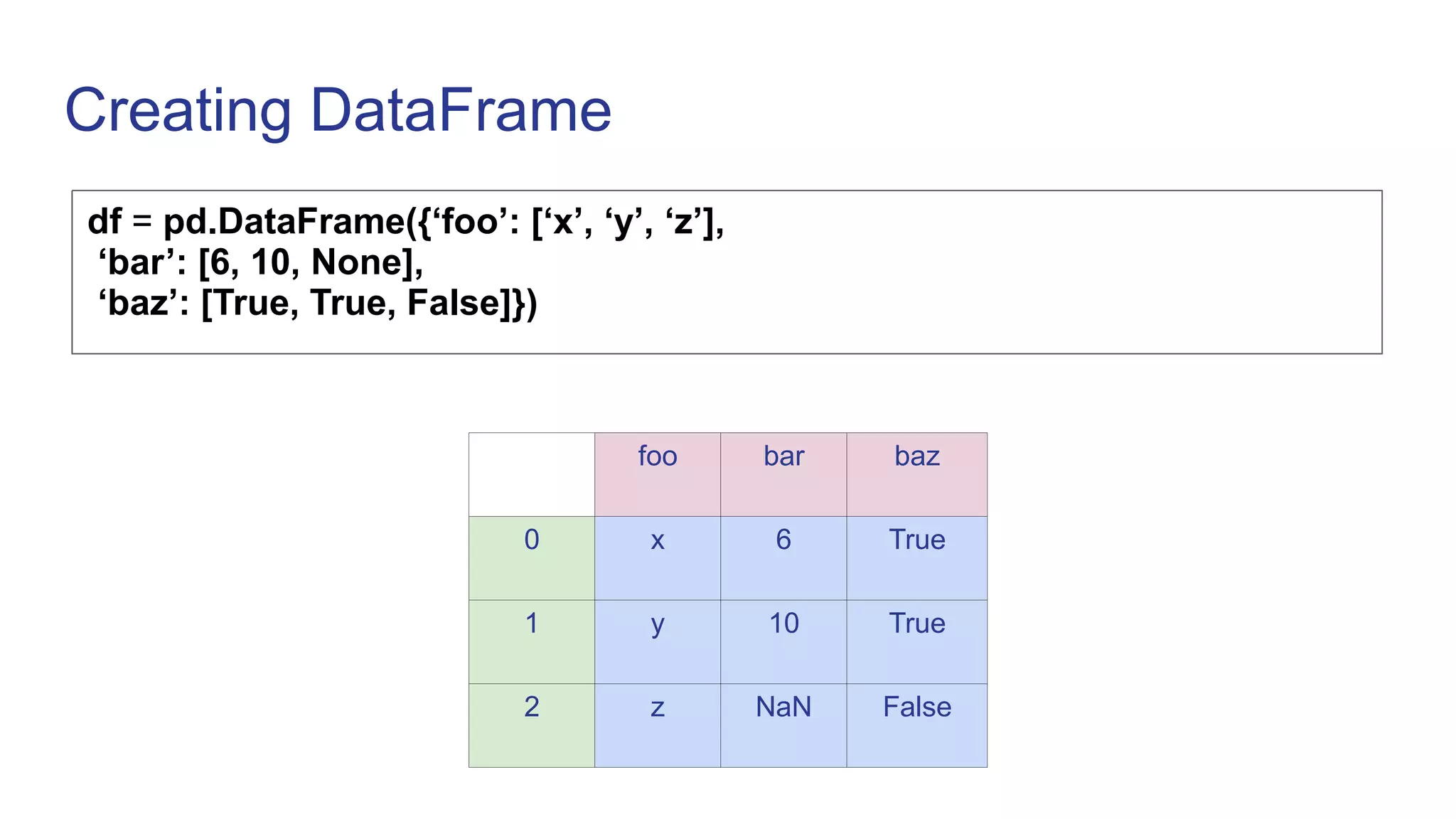 Creating DataFrame

df = pd.DataFrame({‘foo’: [‘x’, ‘y’, ‘z’],
 ‘bar’: [6, 10, None],
 ‘baz’: [True, True, False]})

| | foo | bar | baz |
|---|---|---|---|
| 0 | x | 6 | True |
| 1 | y | 10 | True |
| 2 | z | NaN | False |